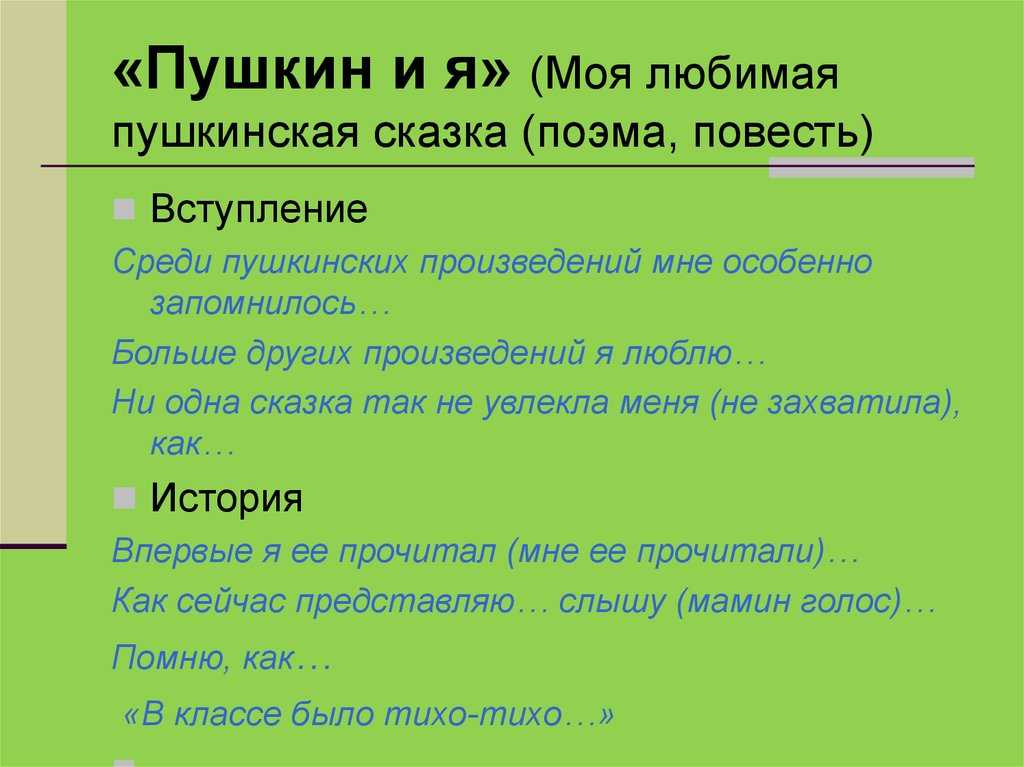 «Пушкин и я» (Моя любимая пушкинская сказка (поэма, повесть)

Вступление

Среди пушкинских произведений мне особенно запомнилось…

Больше других произведений я люблю…

Ни одна сказка так не увлекла меня (не захватила), как…

История

Впервые я ее прочитал (мне ее прочитали)…

Как сейчас представляю… слышу (мамин голос)…

Помню, как…

«В классе было тихо-тихо…»